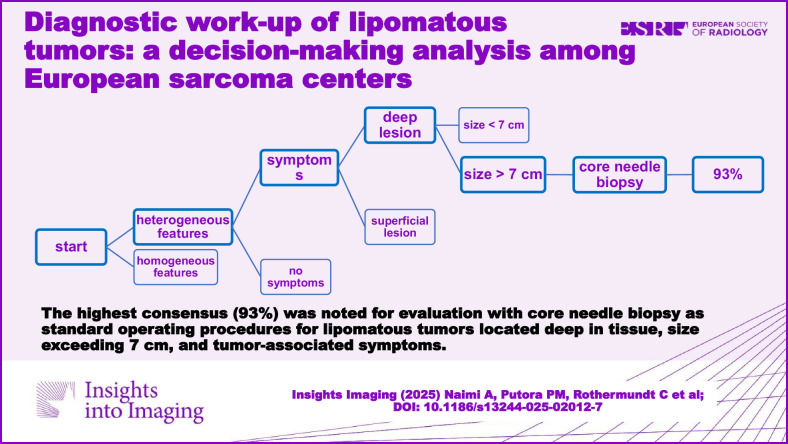 Diagnostic work-up of lipomatous tumors: a decision-making analysis among European sarcoma centers

ESR EUROPEAN SOCIETY OF RADIOLOGY

start

heterogeneous features

homogeneous features

symptoms

no symptoms

deep lesion

superficial lesion

size < 7 cm

size > 7 cm

core needle biopsy

93%

The highest consensus (93%) was noted for evaluation with core needle biopsy as standard operating procedures for lipomatous tumors located deep in tissue, size exceeding 7 cm, and tumor-associated symptoms.

Insights into Imaging

Insights Imaging (2025) Naimi A, Putora PM, Rothermundt C et al; DOI: 10.1186/s13244-025-02012-7